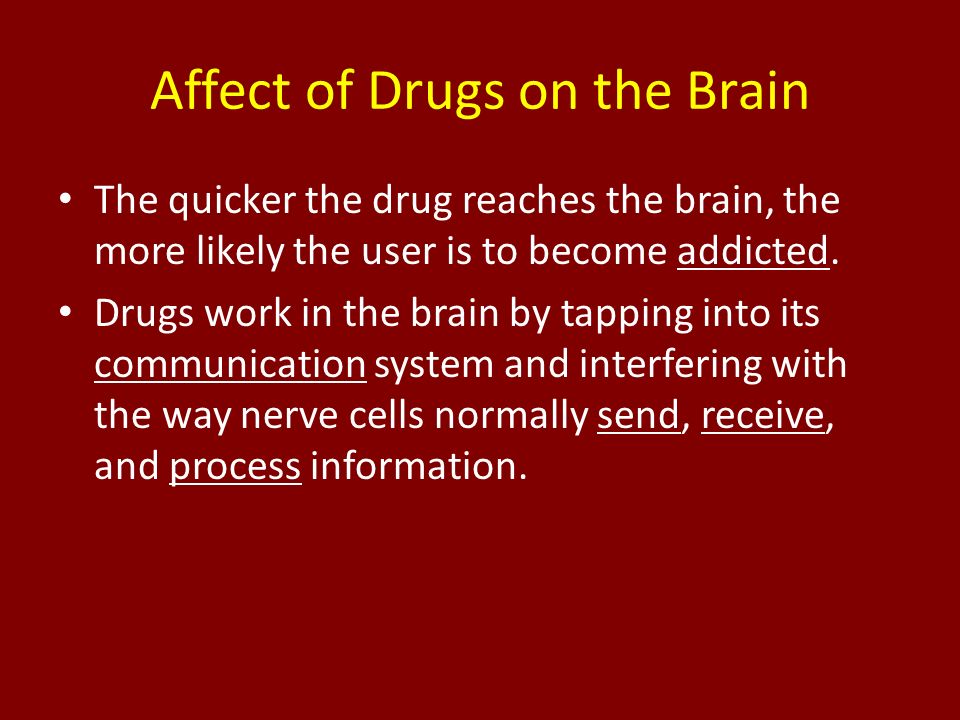 Affect of Drugs on the Brain

• The quicker the drug reaches the brain, the more likely the user is to become addicted.

• Drugs work in the brain by tapping into its communication system and interfering with the way nerve cells normally send, receive, and process information.